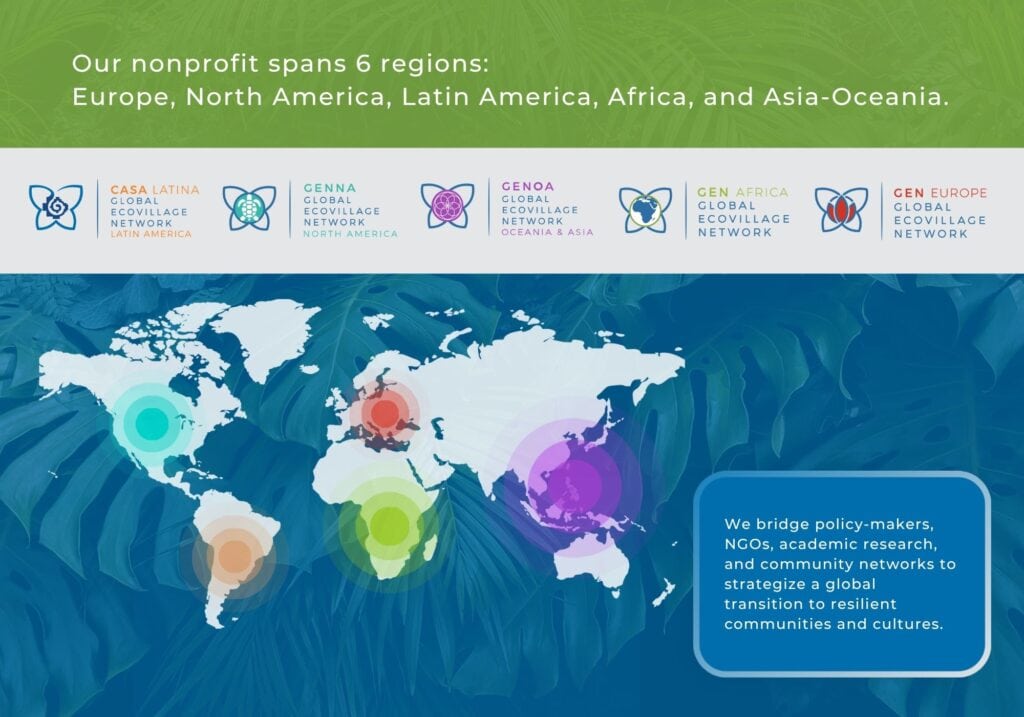 Our nonprofit spans 6 regions:
Europe, North America, Latin America, Africa, and Asia-Oceania.

CASA LATINA
GLOBAL ECOVILLAGE NETWORK
LATIN AMERICA

GENNA
GLOBAL ECOVILLAGE NETWORK
NORTH AMERICA

GENOA
GLOBAL ECOVILLAGE NETWORK
OCEANIA & ASIA

GEN AFRICA
GLOBAL ECOVILLAGE NETWORK

GEN EUROPE
GLOBAL ECOVILLAGE NETWORK

We bridge policy-makers, NGOs, academic research, and community networks to strategize a global transition to resilient communities and cultures.